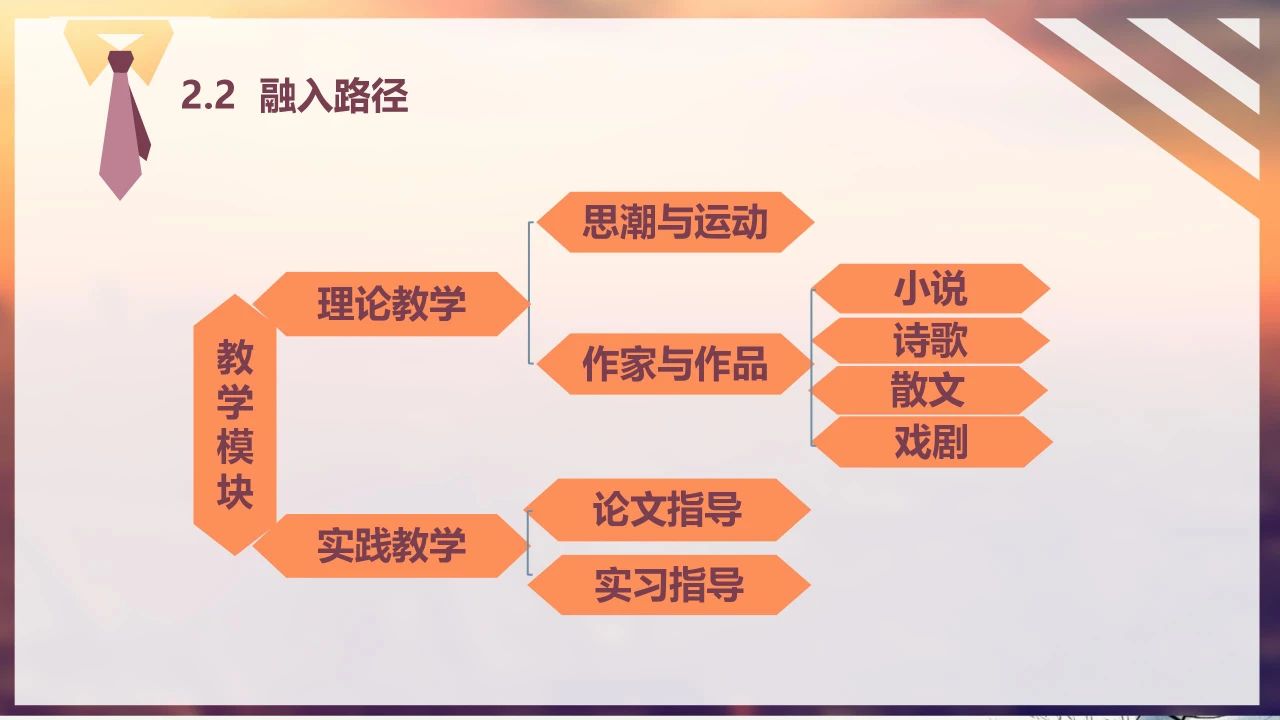 2.2 融入路径

教学模块

理论教学

思潮与运动

作家与作品

小说

诗歌

散文

戏剧

实践教学

论文指导

实习指导